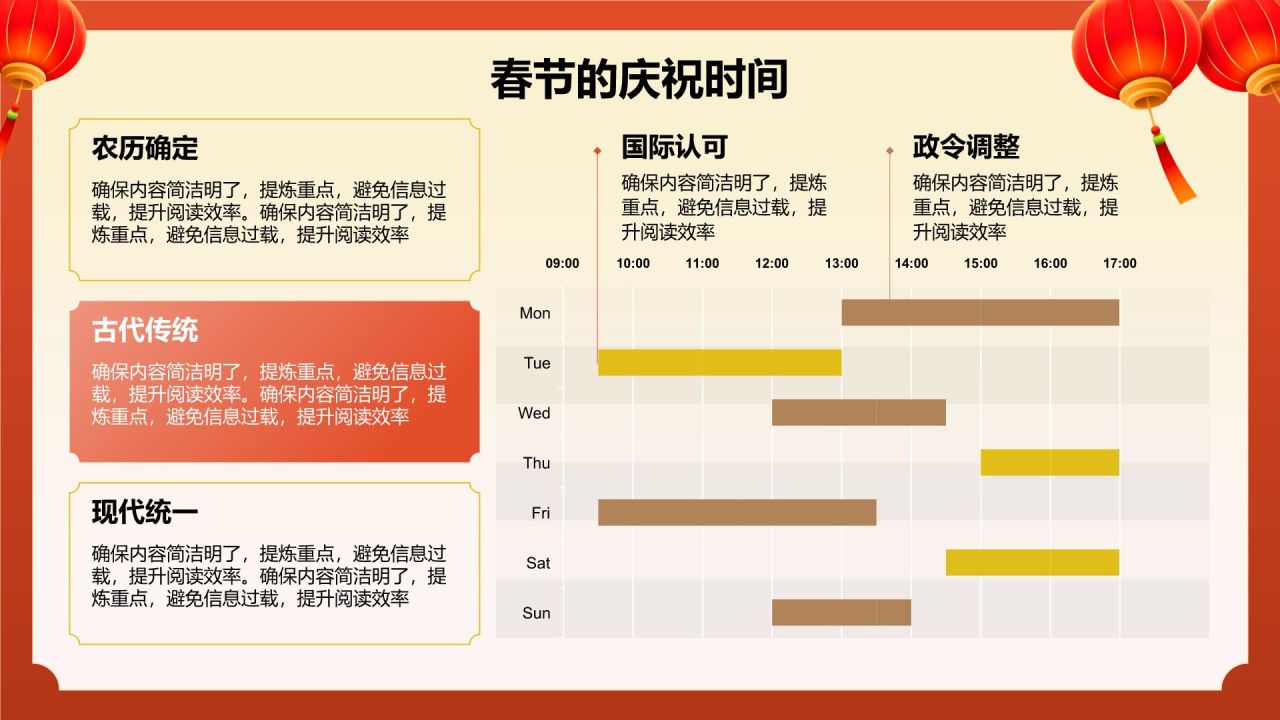 春节的庆祝时间

农历确定

确保内容简洁明了，提炼重点，避免信息过载，提升阅读效率。确保内容简洁明了，提炼重点，避免信息过载，提升阅读效率

古代传统

确保内容简洁明了，提炼重点，避免信息过载，提升阅读效率。确保内容简洁明了，提炼重点，避免信息过载，提升阅读效率

现代统一

确保内容简洁明了，提炼重点，避免信息过载，提升阅读效率。确保内容简洁明了，提炼重点，避免信息过载，提升阅读效率

国际认可

确保内容简洁明了，提炼重点，避免信息过载，提升阅读效率

政令调整

确保内容简洁明了，提炼重点，避免信息过载，提升阅读效率

09:00 10:00 11:00 12:00 13:00 14:00 15:00 16:00 17:00

Mon
Tue
Wed
Thu
Fri
Sat
Sun